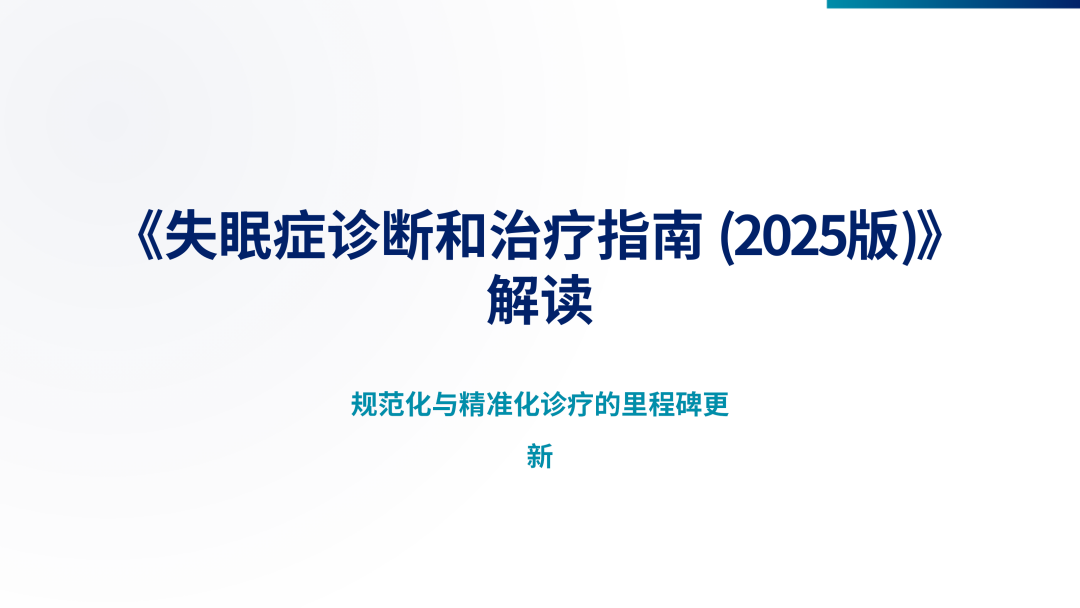 《失眠症诊断和治疗指南 (2025版)》解读

规范化与精准化诊疗的里程碑更新